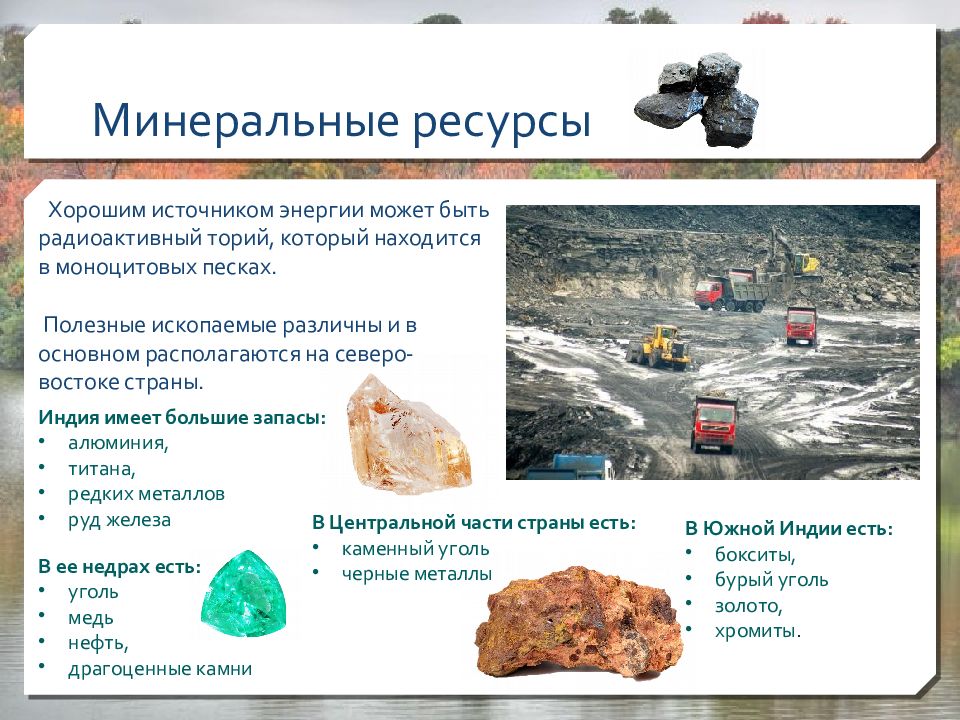 Минеральные ресурсы

Хорошим источником энергии может быть радиоактивный торий, который находится в моноцитовых песках.

Полезные ископаемые различны и в основном располагаются на северо-востоке страны.

Индия имеет большие запасы:
• алюминия,
• титана,
• редких металлов
• руд железа

В ее недрах есть:
• уголь
• медь
• нефть,
• драгоценные камни

В Центральной части страны есть:
• каменный уголь
• черные металлы

В Южной Индии есть:
• бокситы,
• бурый уголь
• золото,
• хромиты.